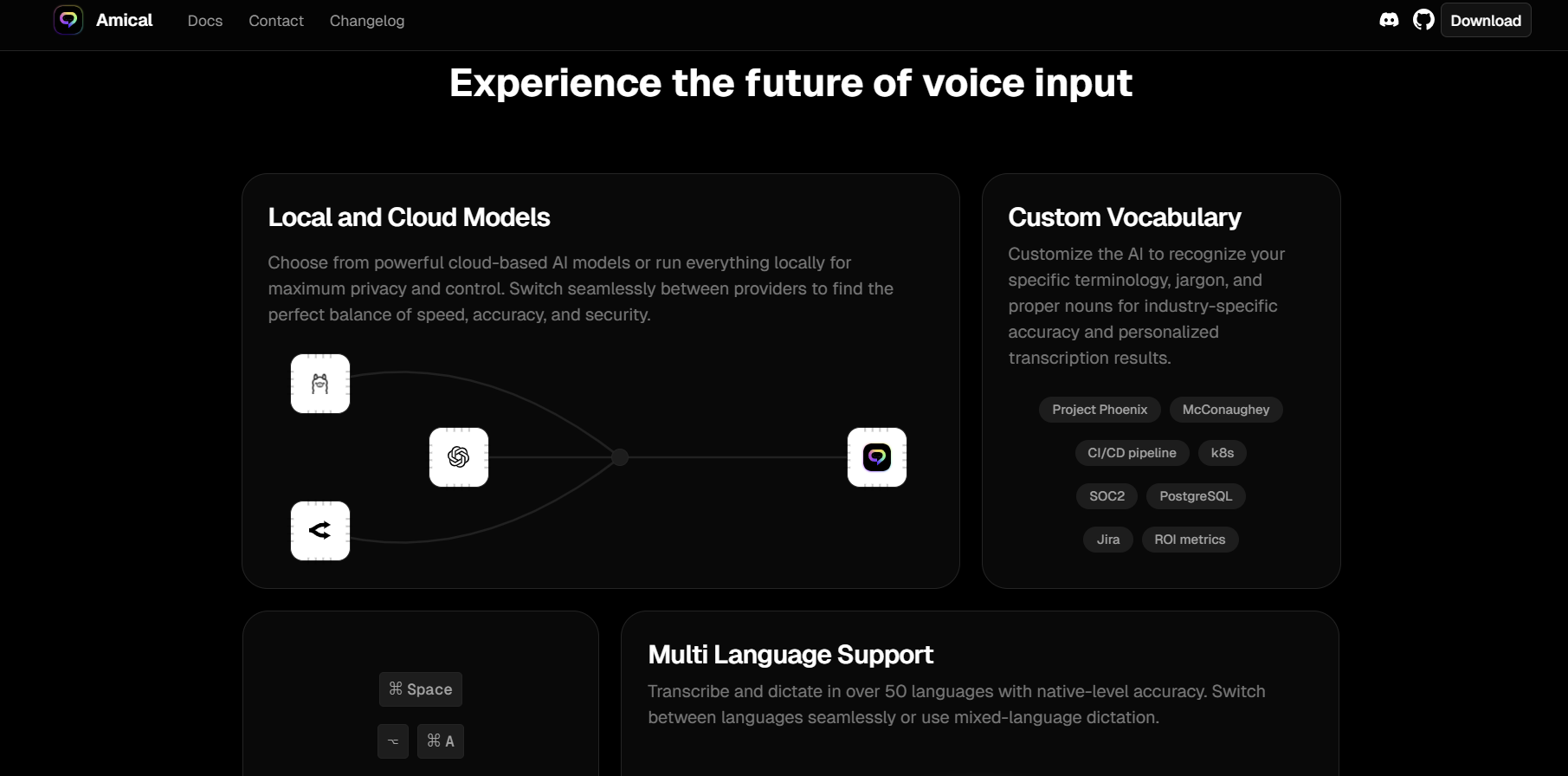 Amical Docs Contact Changelog

Download

Experience the future of voice input

Local and Cloud Models

Choose from powerful cloud-based AI models or run everything locally for maximum privacy and control. Switch seamlessly between providers to find the perfect balance of speed, accuracy, and security.

Custom Vocabulary

Customize the AI to recognize your specific terminology, jargon, and proper nouns for industry-specific accuracy and personalized transcription results.

Project Phoenix McConaughey

CI/CD pipeline k8s

SOC2 PostgreSQL

Jira ROI metrics

⌘ Space

⌥ ⌘ A

Multi Language Support

Transcribe and dictate in over 50 languages with native-level accuracy. Switch between languages seamlessly or use mixed-language dictation.